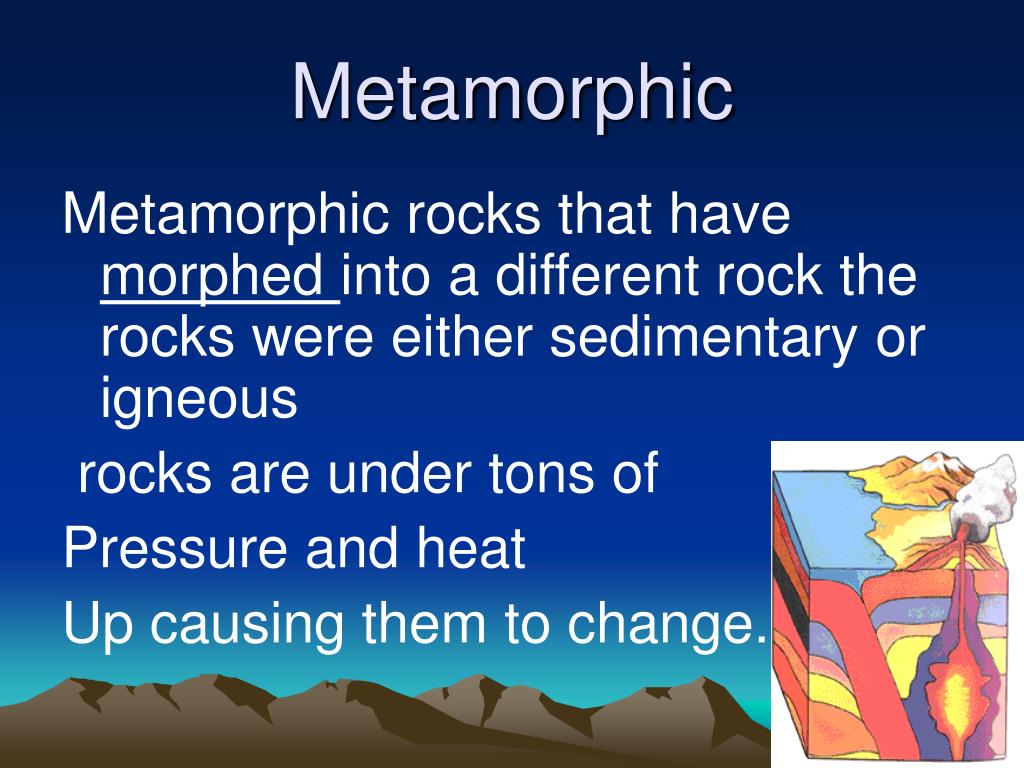 Metamorphic

Metamorphic rocks that have morphed into a different rock the rocks were either sedimentary or igneous

rocks are under tons of

Pressure and heat

Up causing them to change.